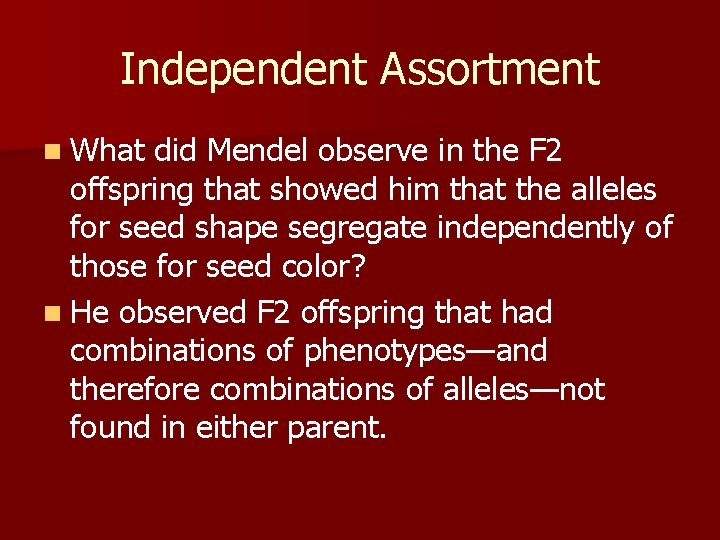 Independent Assortment

What did Mendel observe in the F2 offspring that showed him that the alleles for seed shape segregate independently of those for seed color?

He observed F2 offspring that had combinations of phenotypes—and therefore combinations of alleles—not found in either parent.